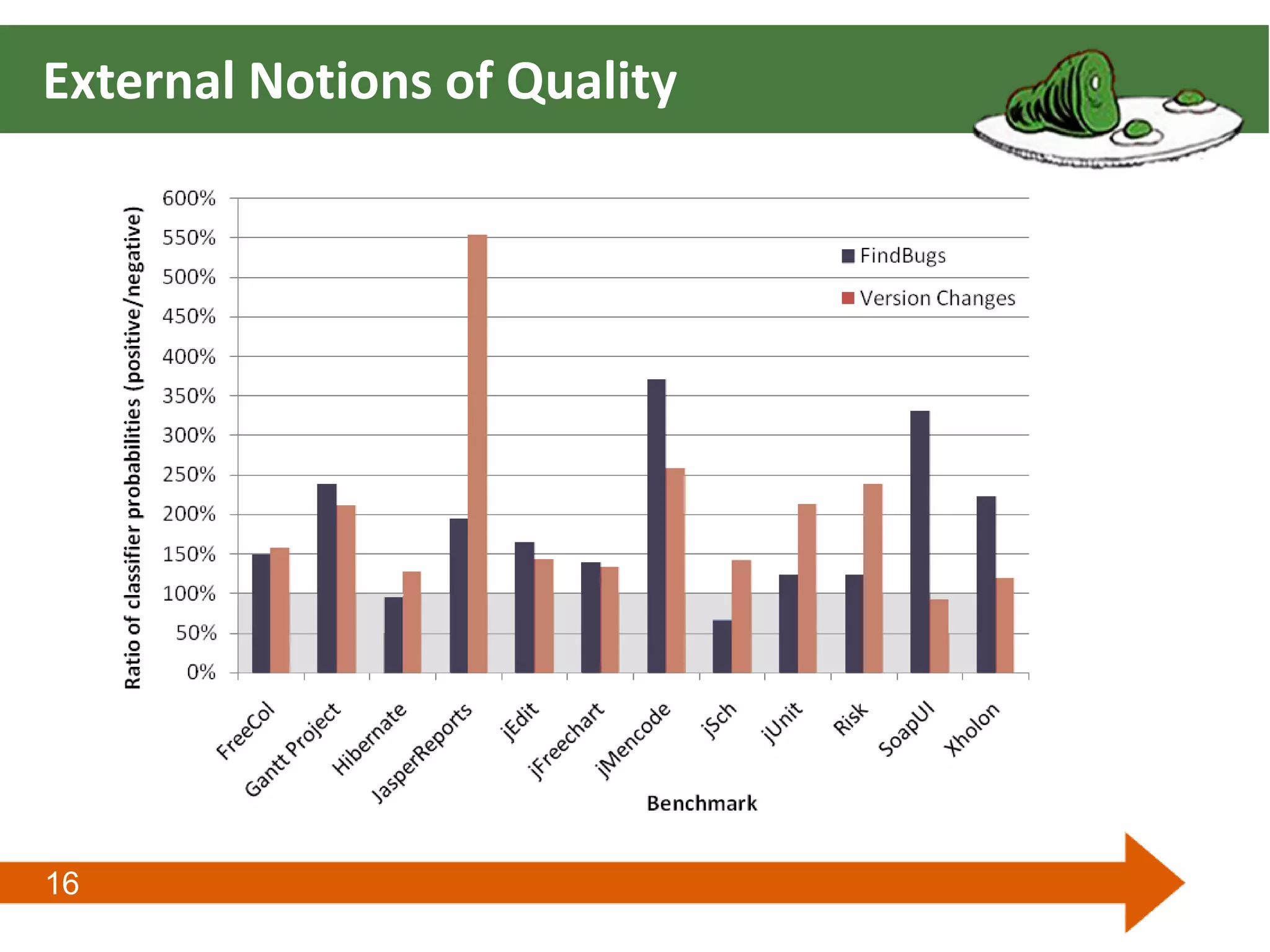 External Notions of Quality

Ratio of classifier probabilities (positive/negative)

600%
550%
500%
450%
400%
350%
300%
250%
200%
150%
100%
50%
0%

FindBugs
Version Changes

FreeCol
Gantt Project
Hibernate
JasperReports
jEdit
jFreechart
jMencode
jSch
jUnit
Risk
SoapUI
Xholon

Benchmark

16